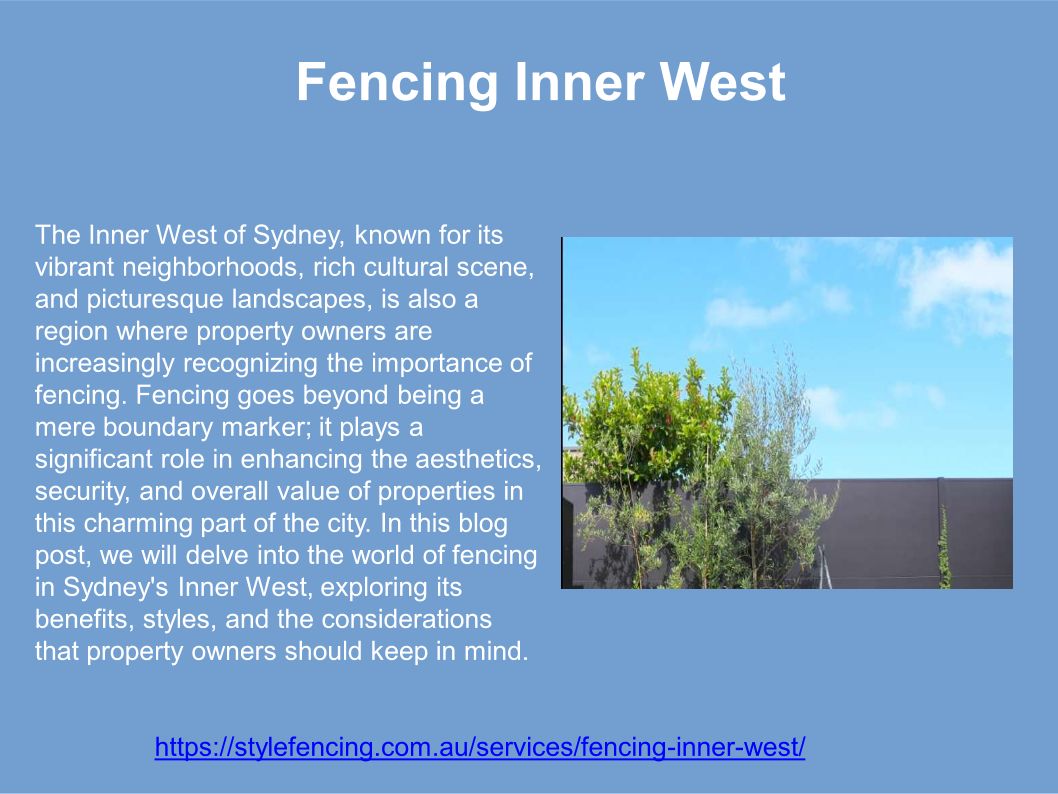 Fencing Inner West

The Inner West of Sydney, known for its vibrant neighborhoods, rich cultural scene, and picturesque landscapes, is also a region where property owners are increasingly recognizing the importance of fencing. Fencing goes beyond being a mere boundary marker; it plays a significant role in enhancing the aesthetics, security, and overall value of properties in this charming part of the city. In this blog post, we will delve into the world of fencing in Sydney's Inner West, exploring its benefits, styles, and the considerations that property owners should keep in mind.

https://stylefencing.com.au/services/fencing-inner-west/